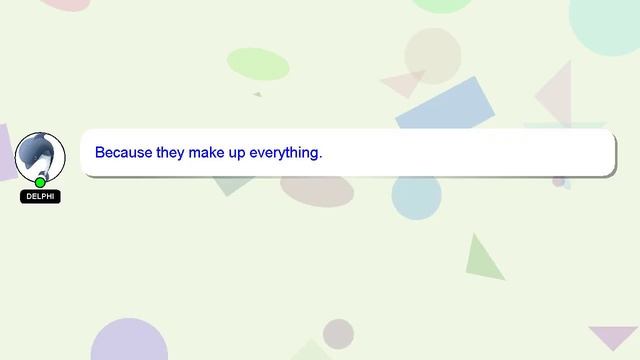 DELPHI

Because they make up everything.